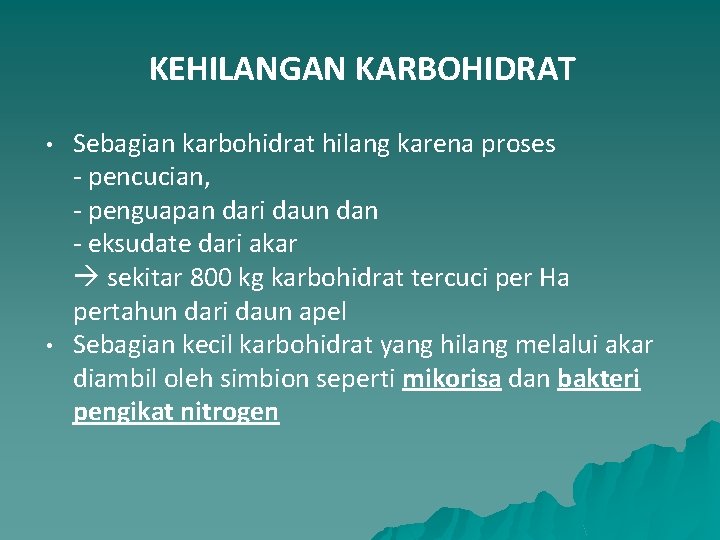 KEHILANGAN KARBOHIDRAT

• Sebagian karbohidrat hilang karena proses
- pencucian,
- penguapan dari daun dan
- eksudate dari akar
→ sekitar 800 kg karbohidrat tercuci per Ha pertahun dari daun apel

• Sebagian kecil karbohidrat yang hilang melalui akar diambil oleh simbion seperti mikorisa dan bakteri pengikat nitrogen